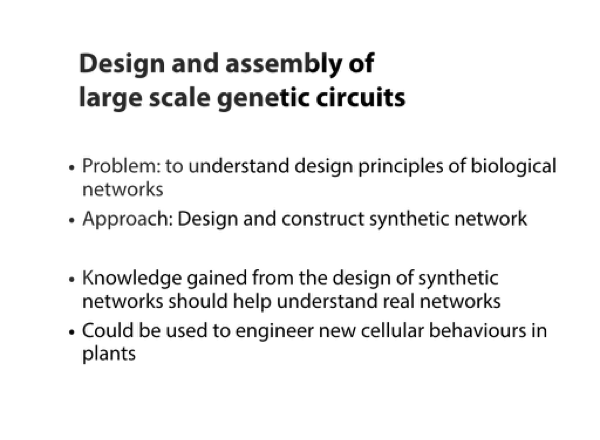 Design and assembly of large scale genetic circuits

• Problem: to understand design principles of biological networks

• Approach: Design and construct synthetic network

• Knowledge gained from the design of synthetic networks should help understand real networks

• Could be used to engineer new cellular behaviours in plants